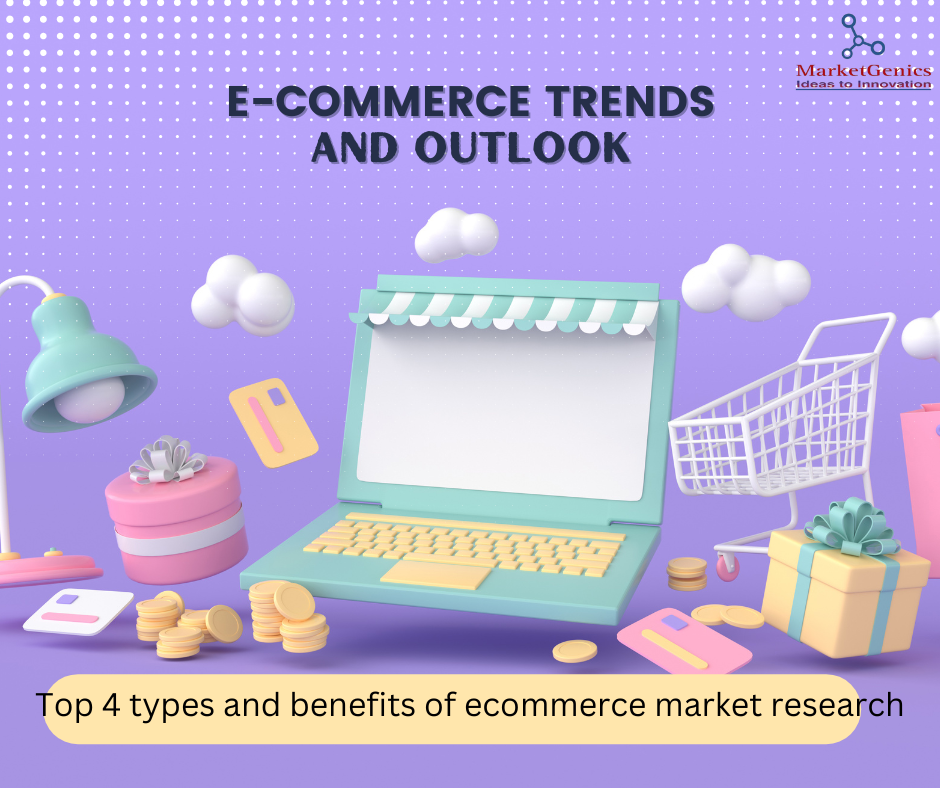 MarketGenics
Ideas to Innovation

E-COMMERCE TRENDS AND OUTLOOK

Top 4 types and benefits of ecommerce market research